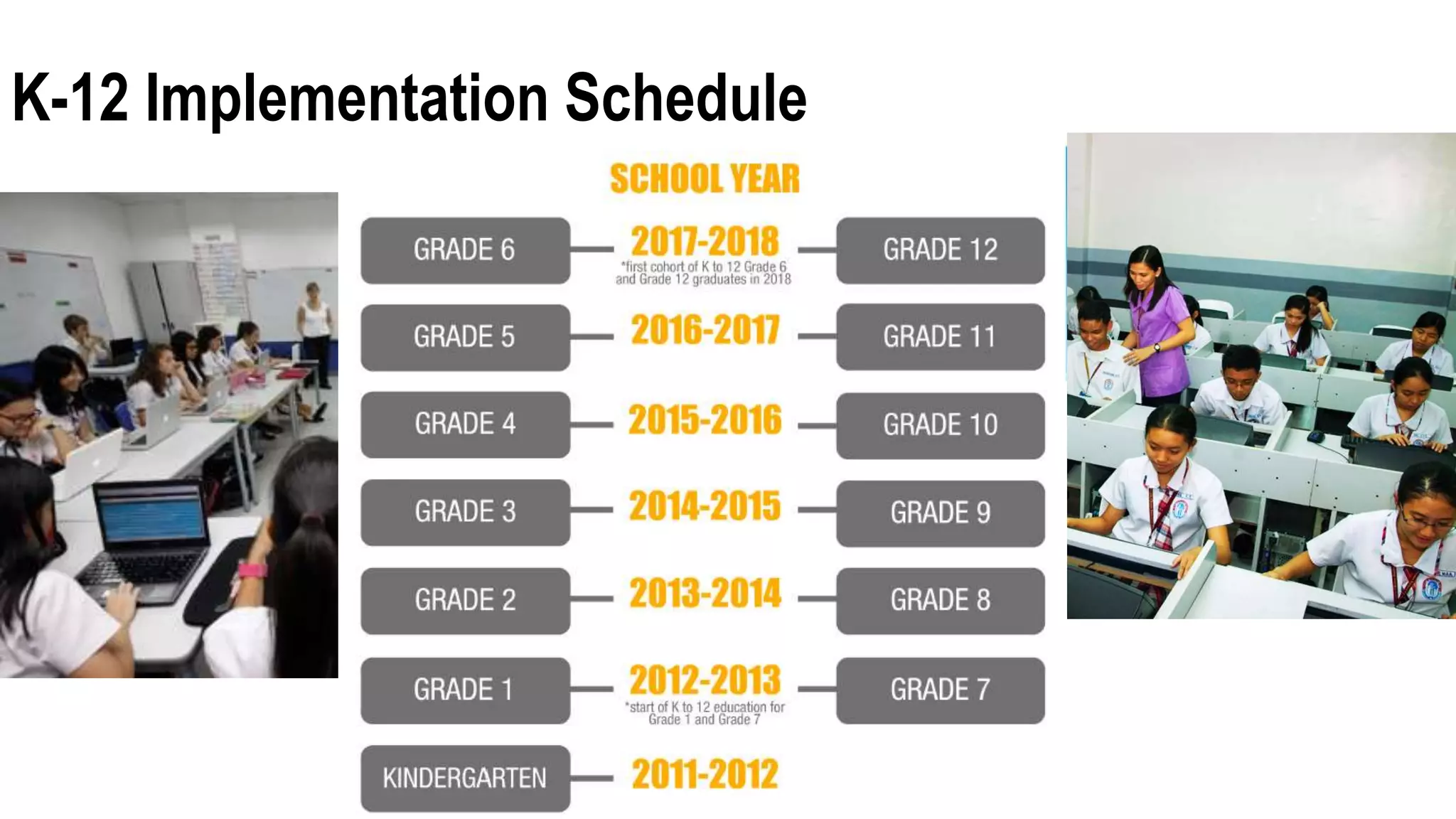 K-12 Implementation Schedule

SCHOOL YEAR

GRADE 6 — 2017-2018 — GRADE 12
*first cohort of K to 12 Grade 6 and Grade 12 graduates in 2018

GRADE 5 — 2016-2017 — GRADE 11

GRADE 4 — 2015-2016 — GRADE 10

GRADE 3 — 2014-2015 — GRADE 9

GRADE 2 — 2013-2014 — GRADE 8

GRADE 1 — 2012-2013 — GRADE 7
*start of K to 12 education for Grade 1 and Grade 7

KINDERGARTEN — 2011-2012